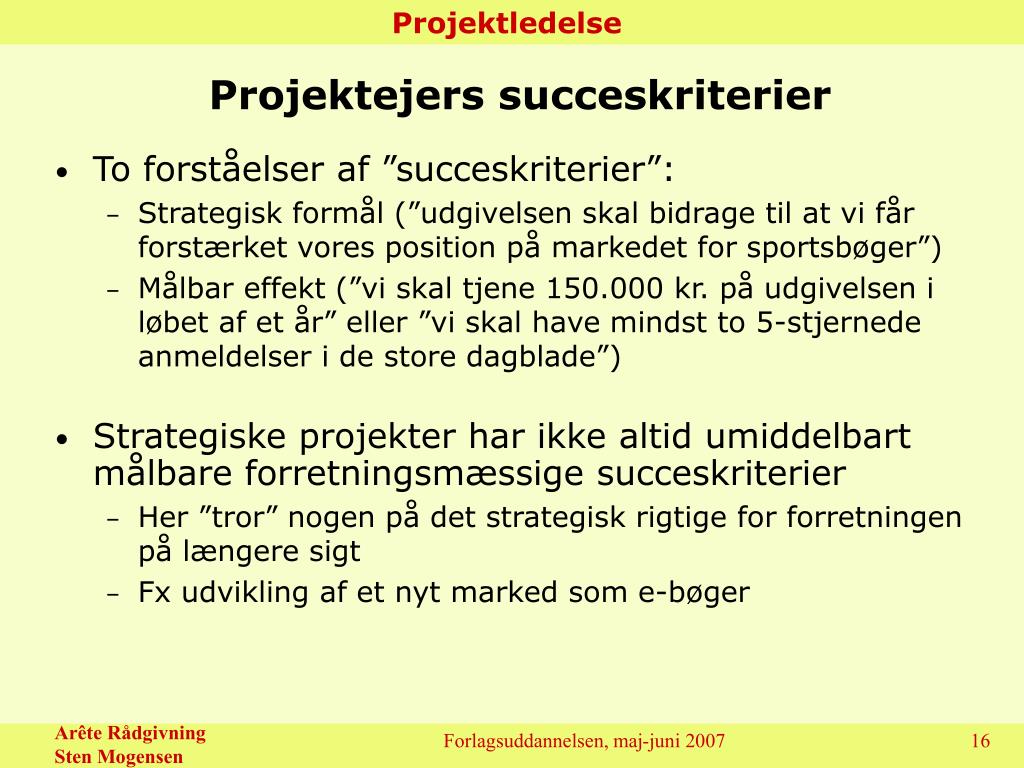 Projektledelse

Projektejers succeskriterier

• To forståelser af ”succeskriterier”:
– Strategisk formål (”udgivelsen skal bidrage til at vi får forstærket vores position på markedet for sportsbøger”)
– Målbar effekt (”vi skal tjene 150.000 kr. på udgivelsen i løbet af et år” eller ”vi skal have mindst to 5-stjernede anmeldelser i de store dagblade”)

• Strategiske projekter har ikke altid umiddelbart målbare forretningsmæssige succeskriterier
– Her ”tror” nogen på det strategisk rigtige for forretningen på længere sigt
– Fx udvikling af et nyt marked som e-bøger

Arête Rådgivning
Sten Mogensen

Forlagsuddannelsen, maj-juni 2007

16